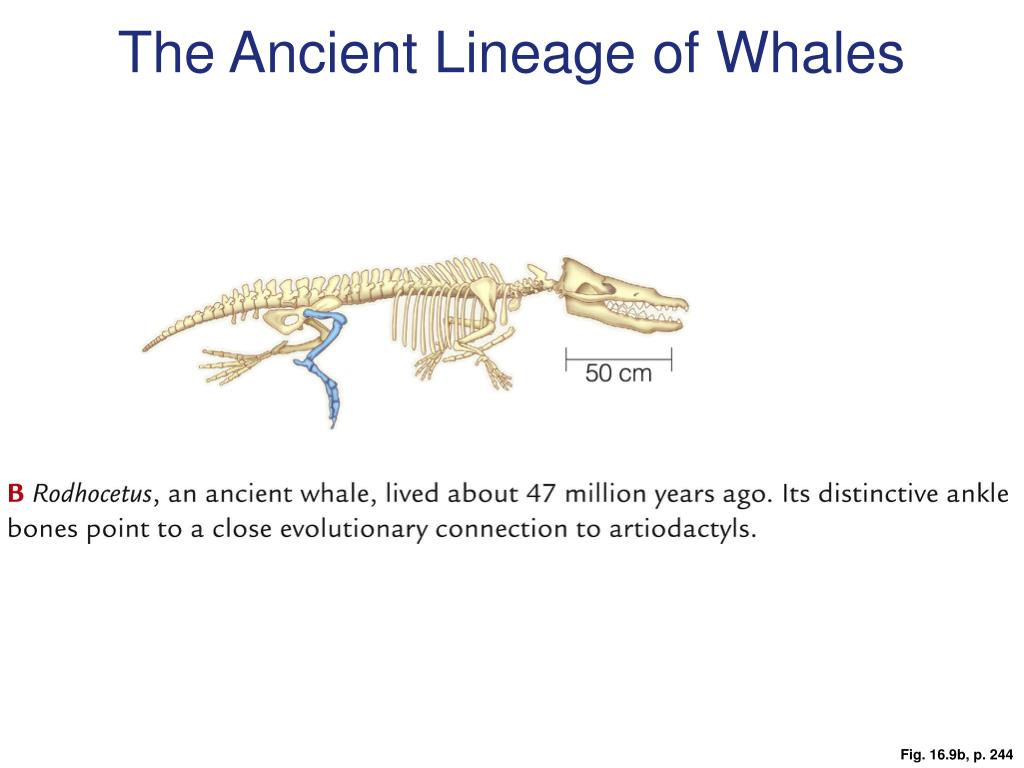 The Ancient Lineage of Whales

50 cm

B Rodhocetus, an ancient whale, lived about 47 million years ago. Its distinctive ankle bones point to a close evolutionary connection to artiodactyls.

Fig. 16.9b, p. 244